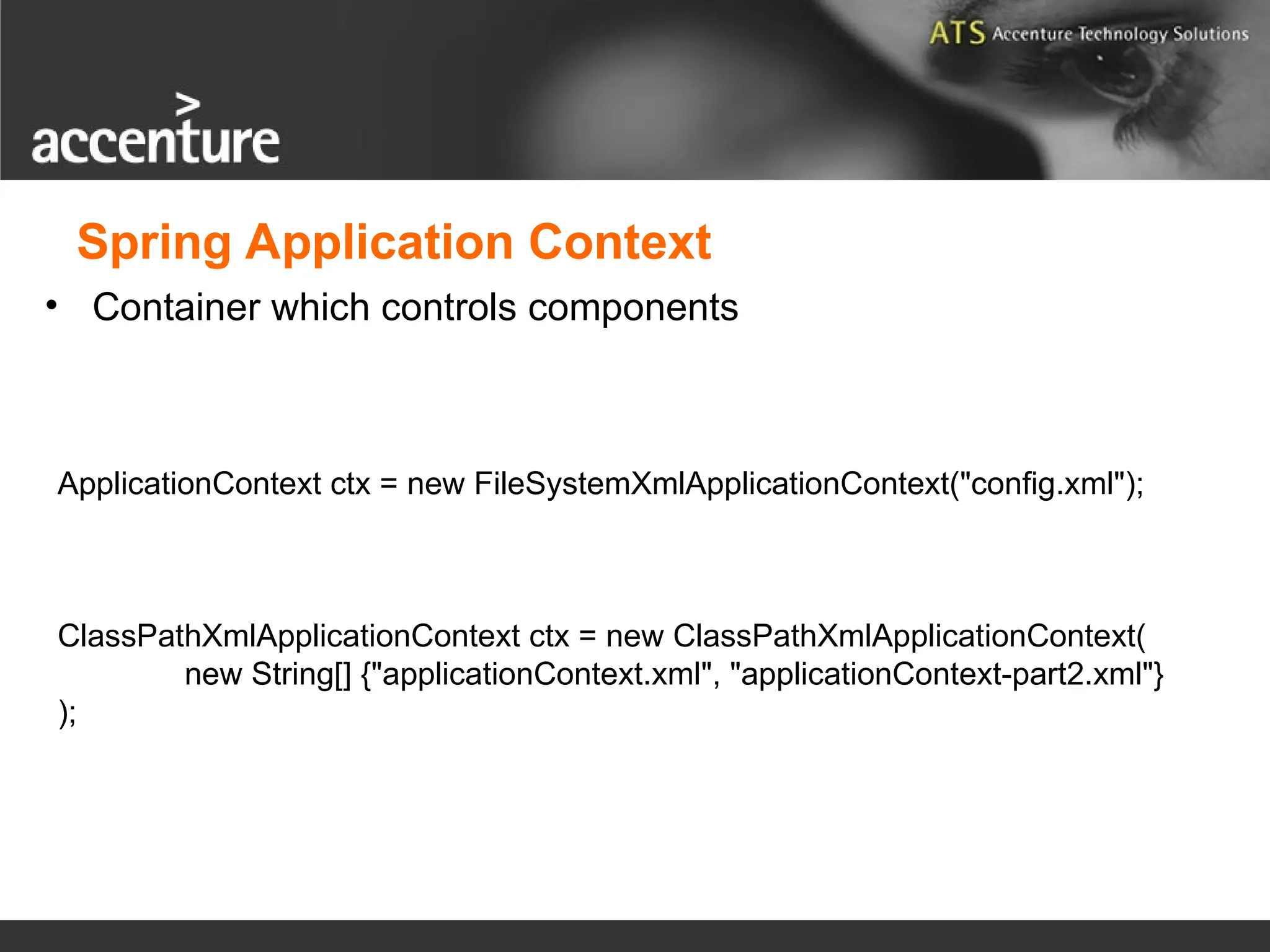 ATS Accenture Technology Solutions

accenture

Spring Application Context

• Container which controls components

ApplicationContext ctx = new FileSystemXmlApplicationContext("config.xml");

ClassPathXmlApplicationContext ctx = new ClassPathXmlApplicationContext(
new String[] {"applicationContext.xml", "applicationContext-part2.xml"}
);